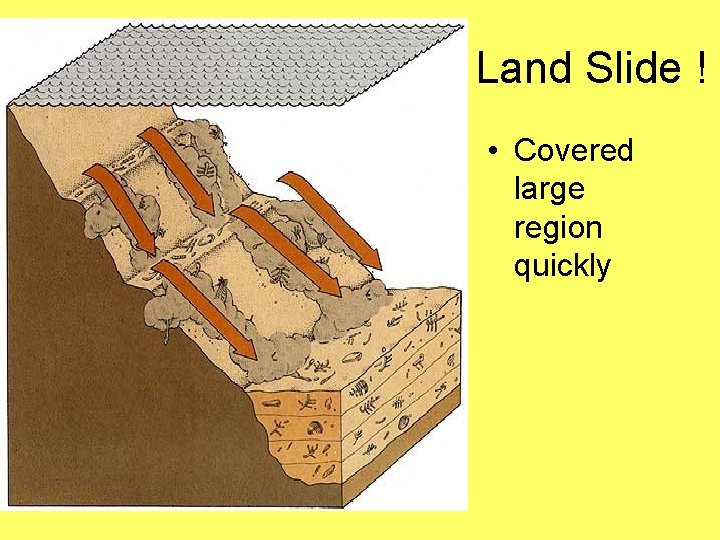 Land Slide !

• Covered large region quickly